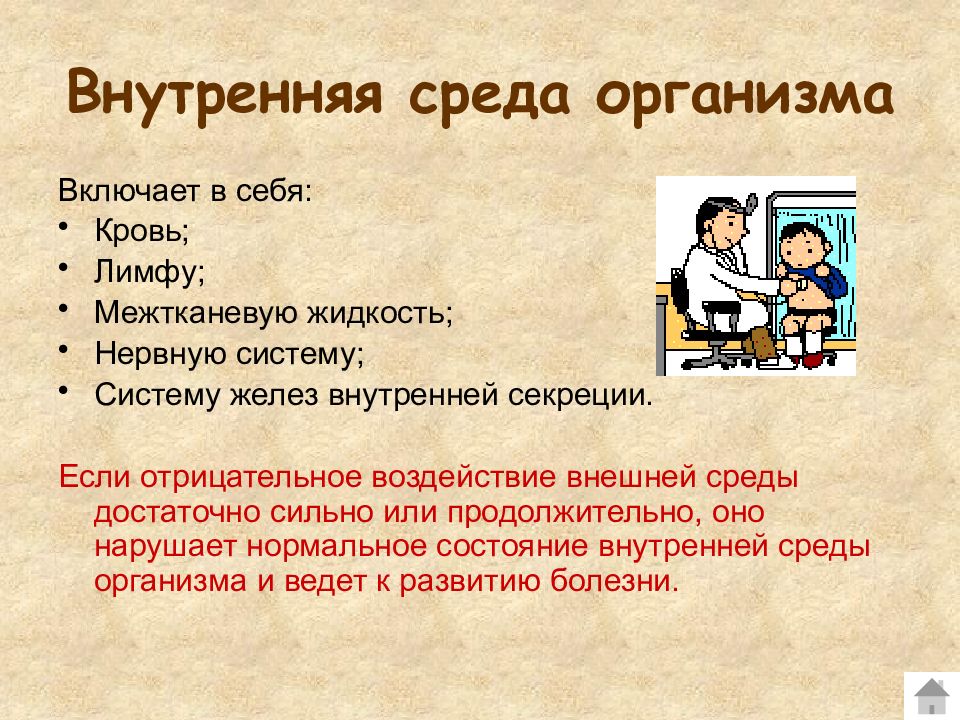 Внутренняя среда организма

Включает в себя:
• Кровь;
• Лимфу;
• Межтканевую жидкость;
• Нервную систему;
• Систему желез внутренней секреции.

Если отрицательное воздействие внешней среды достаточно сильно или продолжительно, оно нарушает нормальное состояние внутренней среды организма и ведет к развитию болезни.